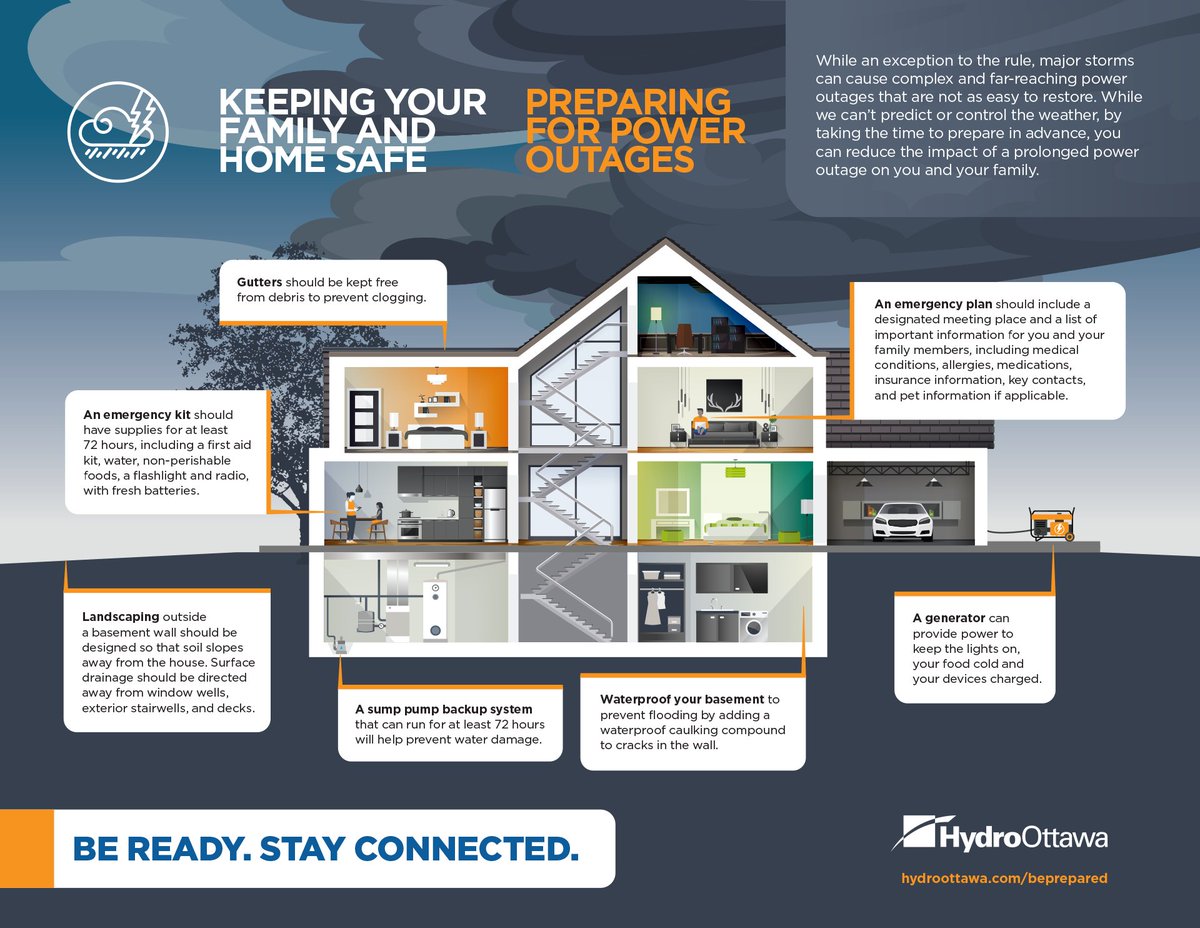 KEEPING YOUR FAMILY AND HOME SAFE

PREPARING FOR POWER OUTAGES

While an exception to the rule, major storms can cause complex and far-reaching power outages that are not as easy to restore. While we can't predict or control the weather, by taking the time to prepare in advance, you can reduce the impact of a prolonged power outage on you and your family.

Gutters should be kept free from debris to prevent clogging.

An emergency plan should include a designated meeting place and a list of important information for you and your family members, including medical conditions, allergies, medications, insurance information, key contacts, and pet information if applicable.

An emergency kit should have supplies for at least 72 hours, including a first aid kit, water, non-perishable foods, a flashlight and radio, with fresh batteries.

Landscaping outside a basement wall should be designed so that soil slopes away from the house. Surface drainage should be directed away from window wells, exterior stairwells, and decks.

A sump pump backup system that can run for at least 72 hours will help prevent water damage.

Waterproof your basement to prevent flooding by adding a waterproof caulking compound to cracks in the wall.

A generator can provide power to keep the lights on, your food cold and your devices charged.

BE READY. STAY CONNECTED.

HydroOttawa

hydroottawa.com/beprepared